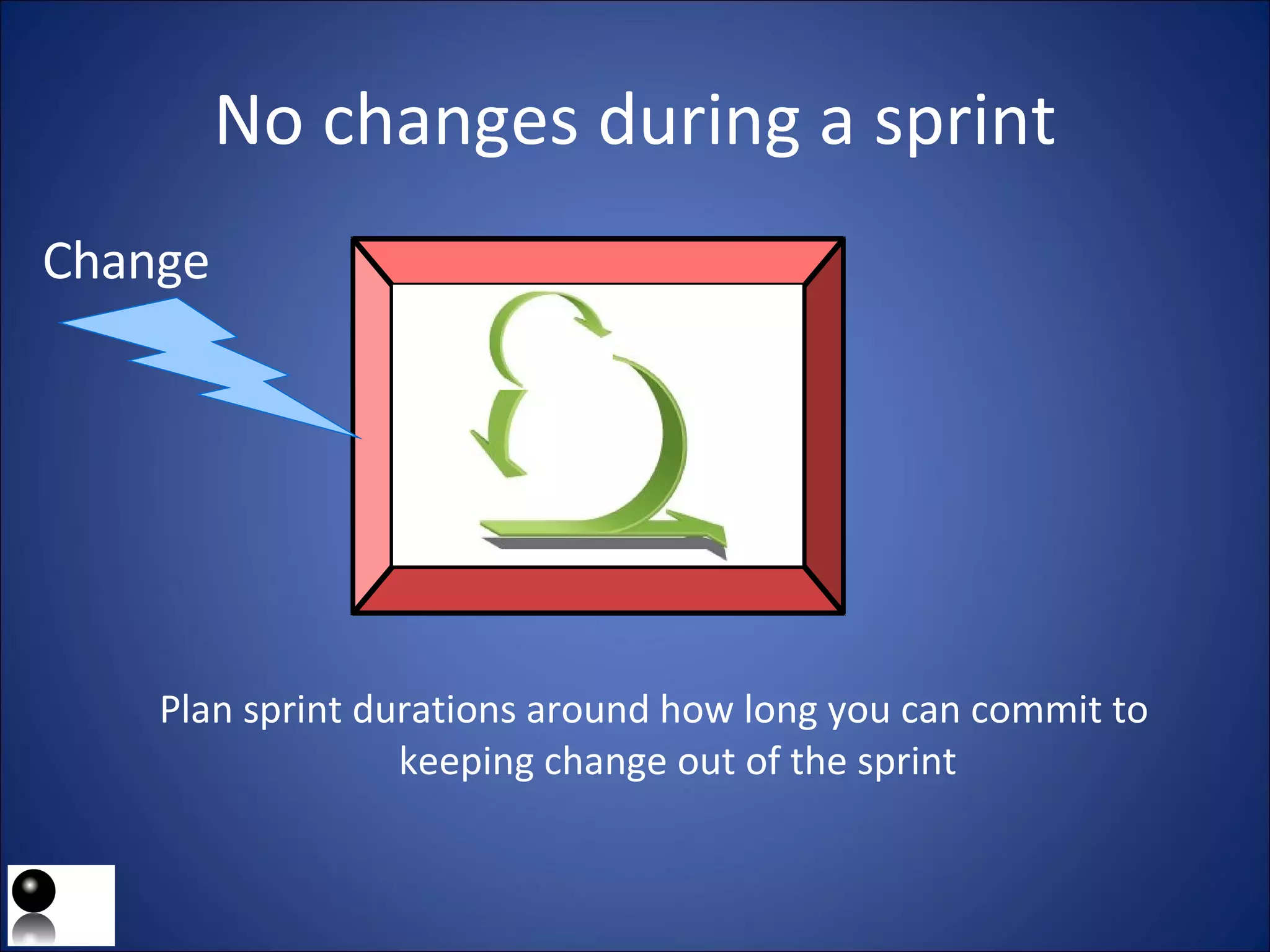 No changes during a sprint

Change

Plan sprint durations around how long you can commit to keeping change out of the sprint